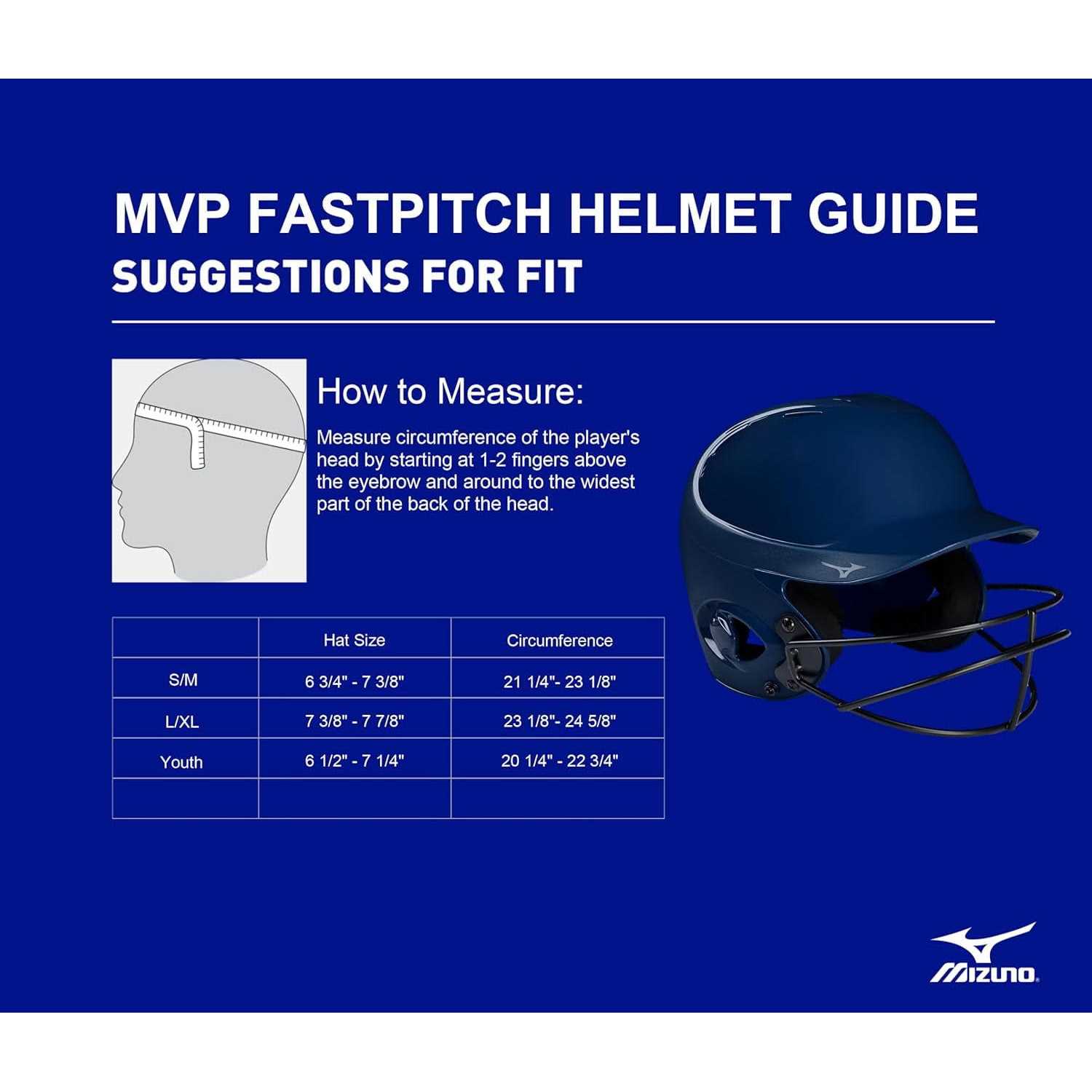 MVP FASTPITCH HELMET GUIDE
SUGGESTIONS FOR FIT

How to Measure:

Measure circumference of the player's head by starting at 1-2 fingers above the eyebrow and around to the widest part of the back of the head.

| | Hat Size | Circumference |
|---|---|---|
| S/M | 6 3/4" - 7 3/8" | 21 1/4"- 23 1/8" |
| L/XL | 7 3/8" - 7 7/8" | 23 1/8"- 24 5/8" |
| Youth | 6 1/2" - 7 1/4" | 20 1/4" - 22 3/4" |
| | | |

MIZUNO